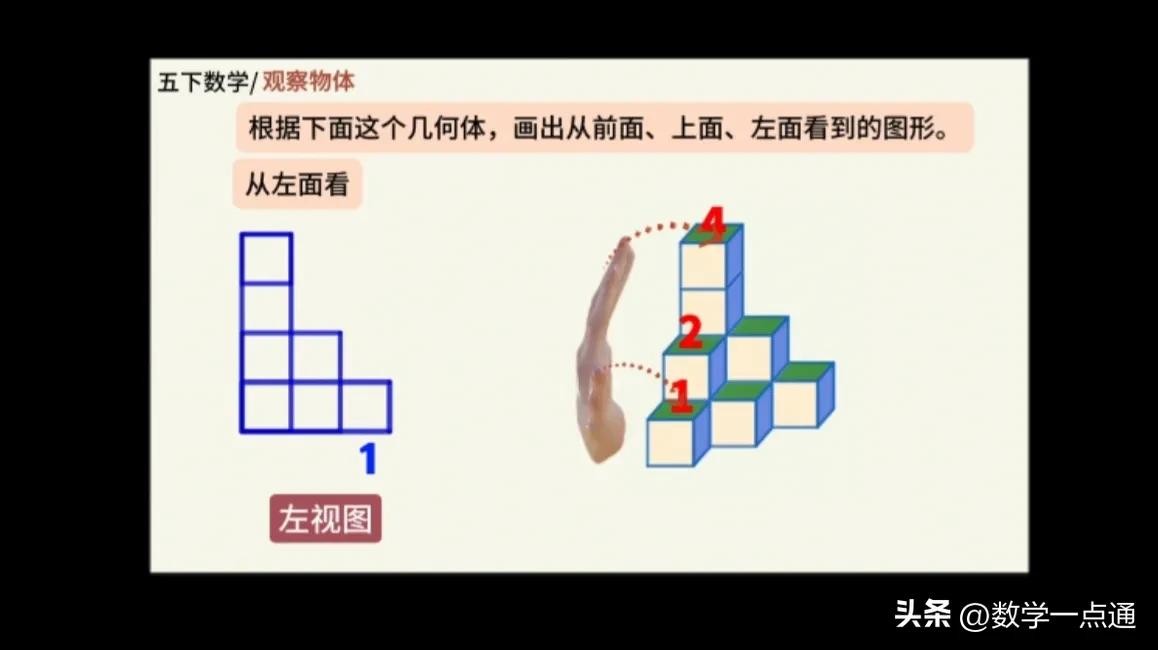 五下数学/ 观察物体

根据下面这个几何体，画出从前面、上面、左面看到的图形。

从左面看

1

左视图

4

2

1

头条 @数学一点通